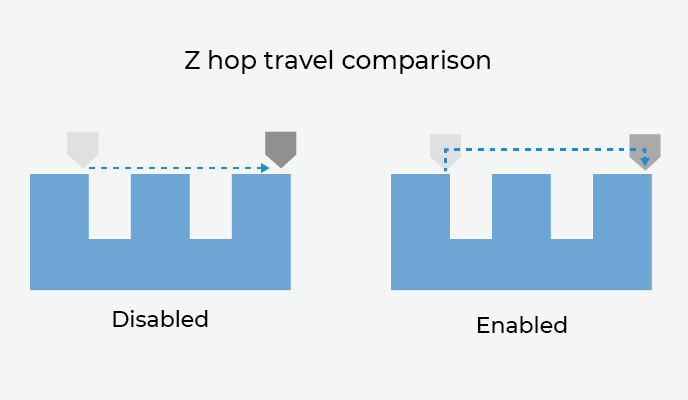 Z hop travel comparison

Disabled

Enabled